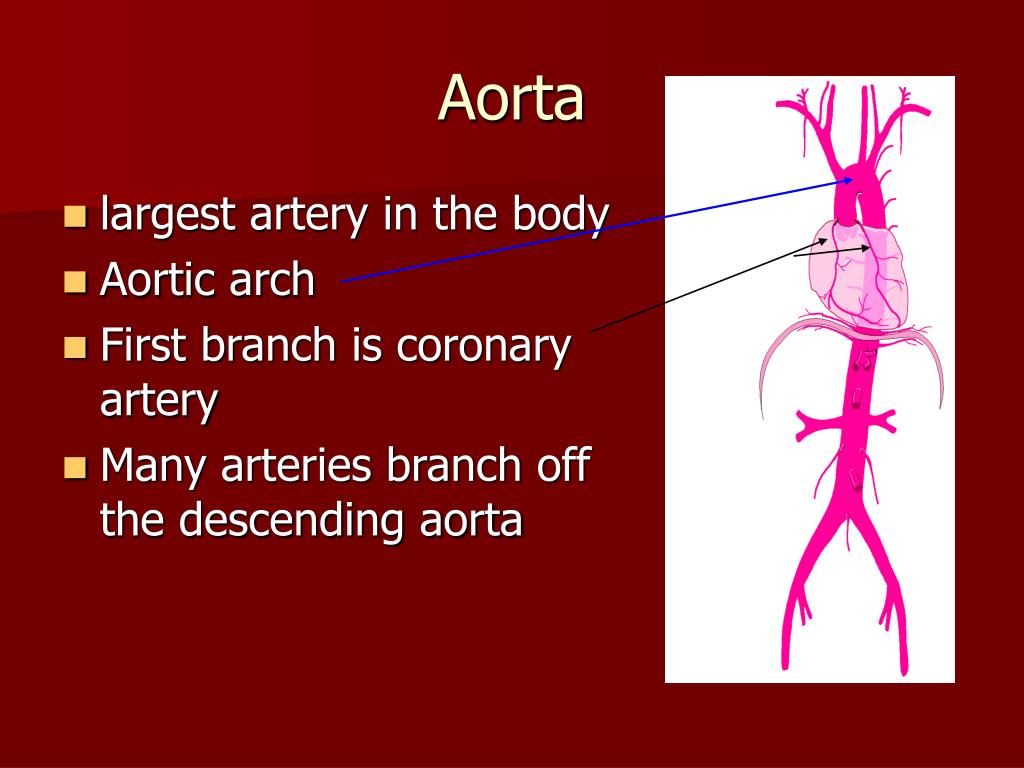 Aorta

- largest artery in the body
- Aortic arch
- First branch is coronary artery
- Many arteries branch off the descending aorta